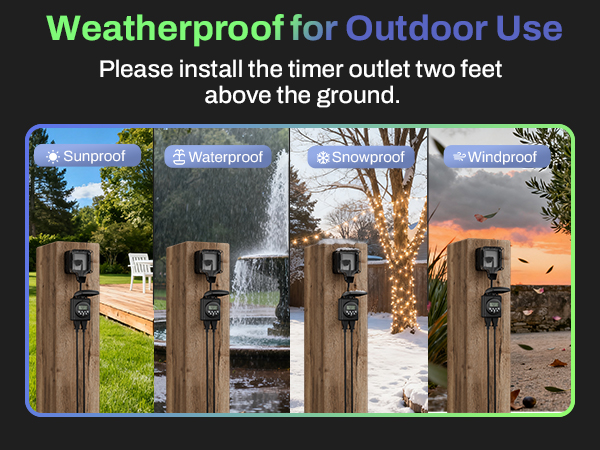 Weatherproof for Outdoor Use

Please install the timer outlet two feet above the ground.

Sunproof

Waterproof

Snowproof

Windproof